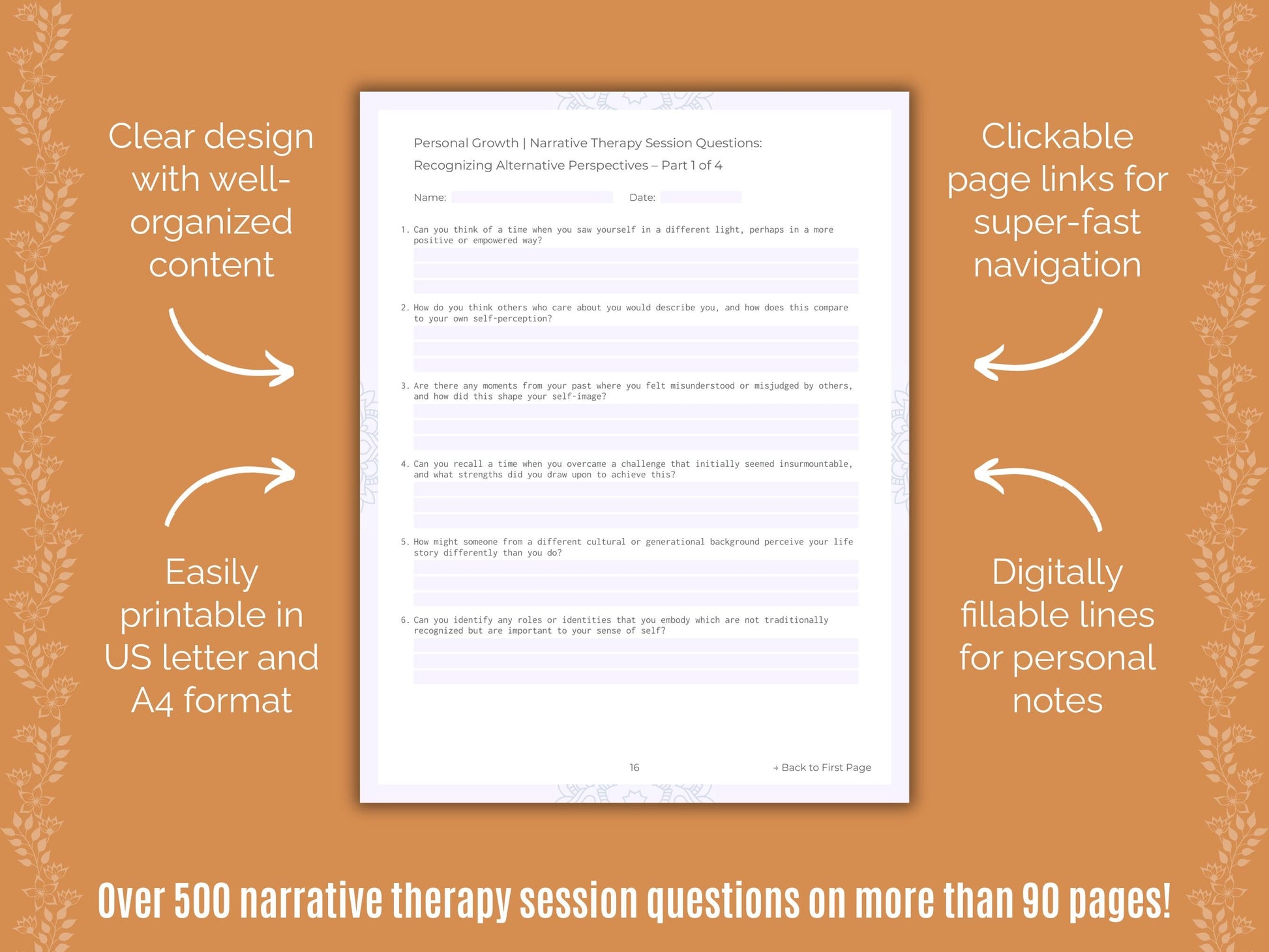 Clear design with well-organized content

Easily printable in US letter and A4 format

Personal Growth | Narrative Therapy Session Questions:
Recognizing Alternative Perspectives – Part 1 of 4

Name: Date:

1. Can you think of a time when you saw yourself in a different light, perhaps in a more positive or empowered way?

2. How do you think others who care about you would describe you, and how does this compare to your own self-perception?

3. Are there any moments from your past where you felt misunderstood or misjudged by others, and how did this shape your self-image?

4. Can you recall a time when you overcame a challenge that initially seemed insurmountable, and what strengths did you draw upon to achieve this?

5. How might someone from a different cultural or generational background perceive your life story differently than you do?

6. Can you identify any roles or identities that you embody which are not traditionally recognized but are important to your sense of self?

16

→ Back to First Page

Clickable page links for super-fast navigation

Digitally fillable lines for personal notes

Over 500 narrative therapy session questions on more than 90 pages!